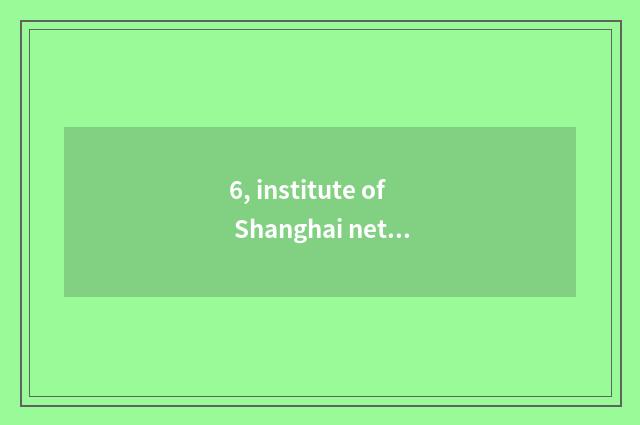 6, institute of Shanghai net...